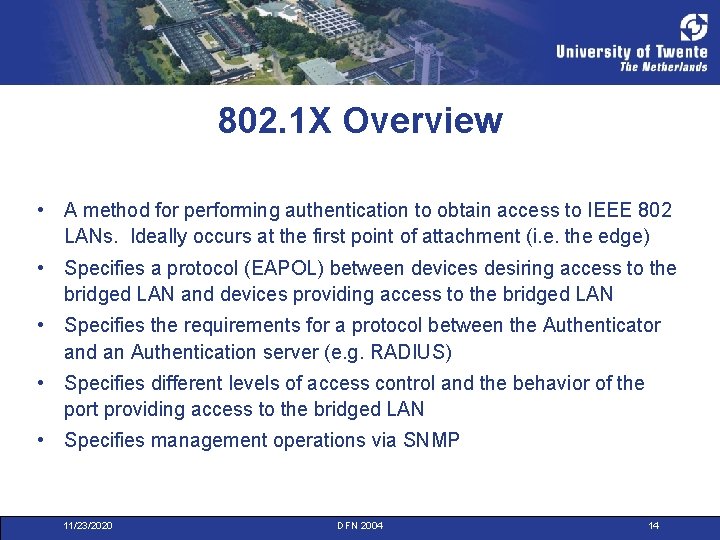 University of Twente
The Netherlands

802.1X Overview

• A method for performing authentication to obtain access to IEEE 802 LANs. Ideally occurs at the first point of attachment (i.e. the edge)
• Specifies a protocol (EAPOL) between devices desiring access to the bridged LAN and devices providing access to the bridged LAN
• Specifies the requirements for a protocol between the Authenticator and an Authentication server (e.g. RADIUS)
• Specifies different levels of access control and the behavior of the port providing access to the bridged LAN
• Specifies management operations via SNMP

11/23/2020 DFN 2004 14